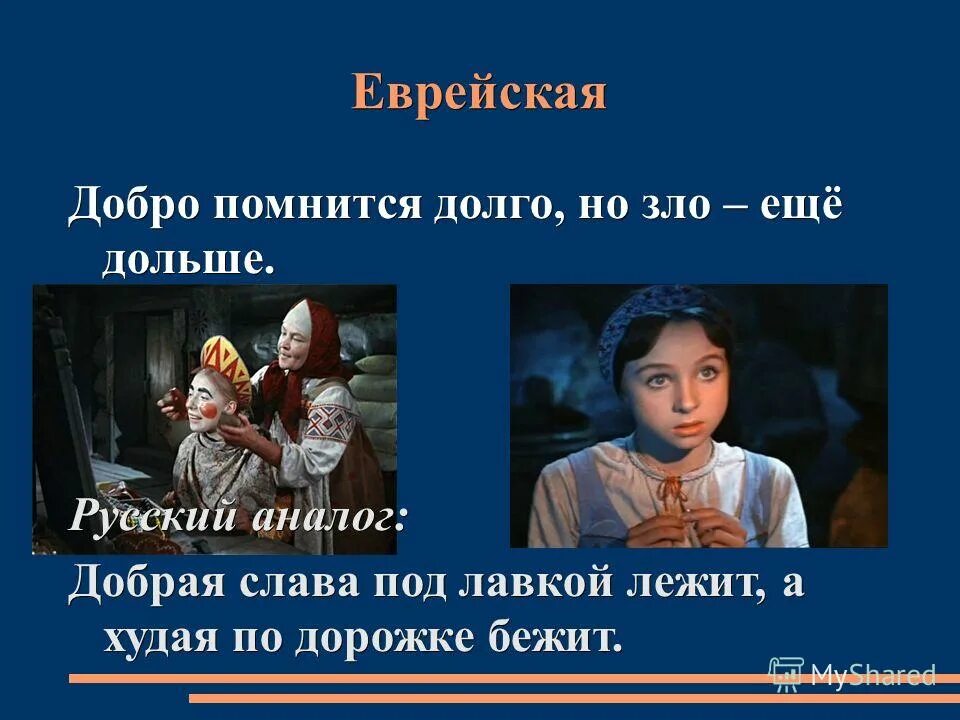 Еврейская

Добро помнится долго, но зло – ещё дольше.

Русский аналог:

Добрая слава под лавкой лежит, а худая по дорожке бежит.

MyShared